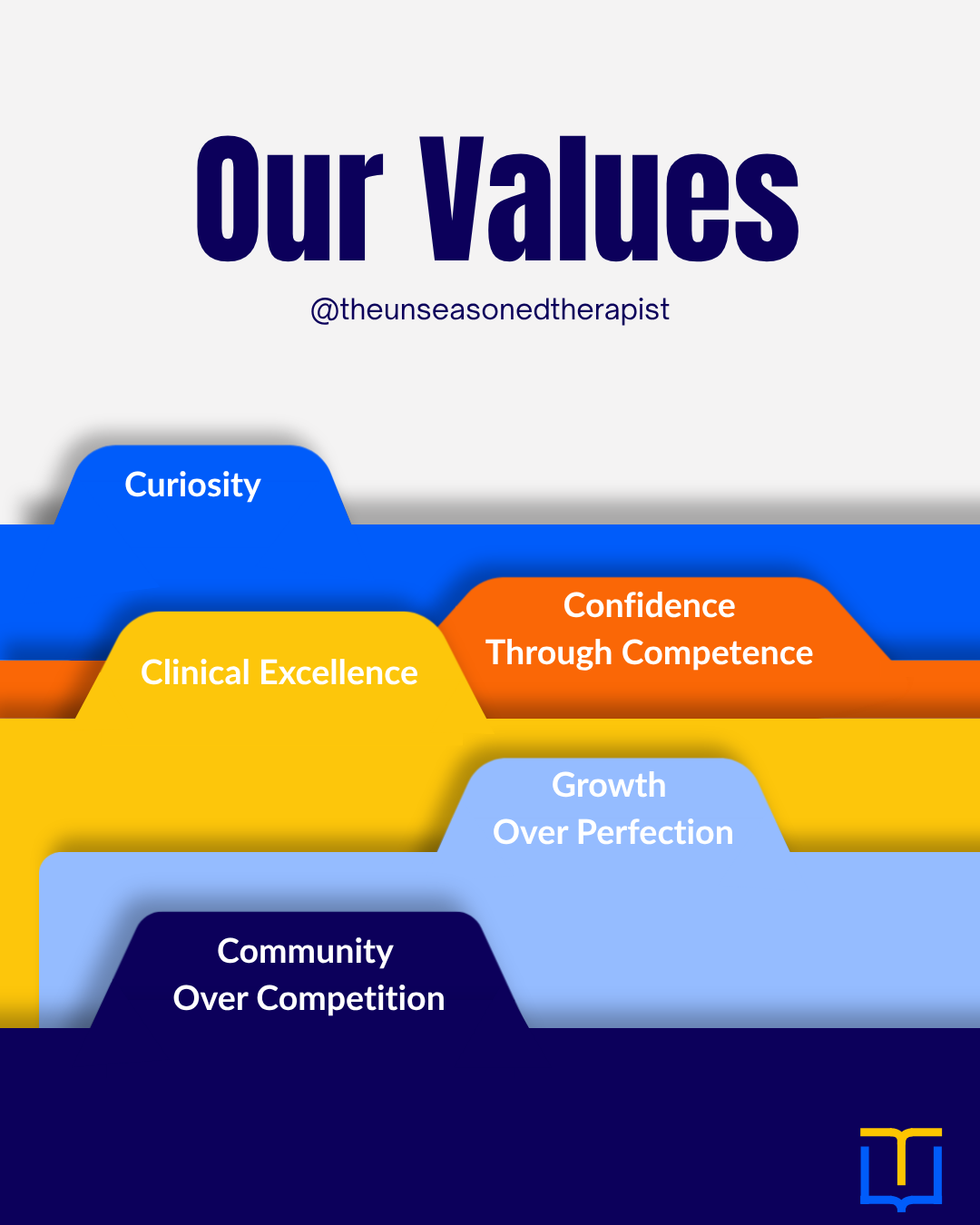 Our Values

@theunseasonedtherapist

Curiosity

Confidence Through Competence

Clinical Excellence

Growth Over Perfection

Community Over Competition